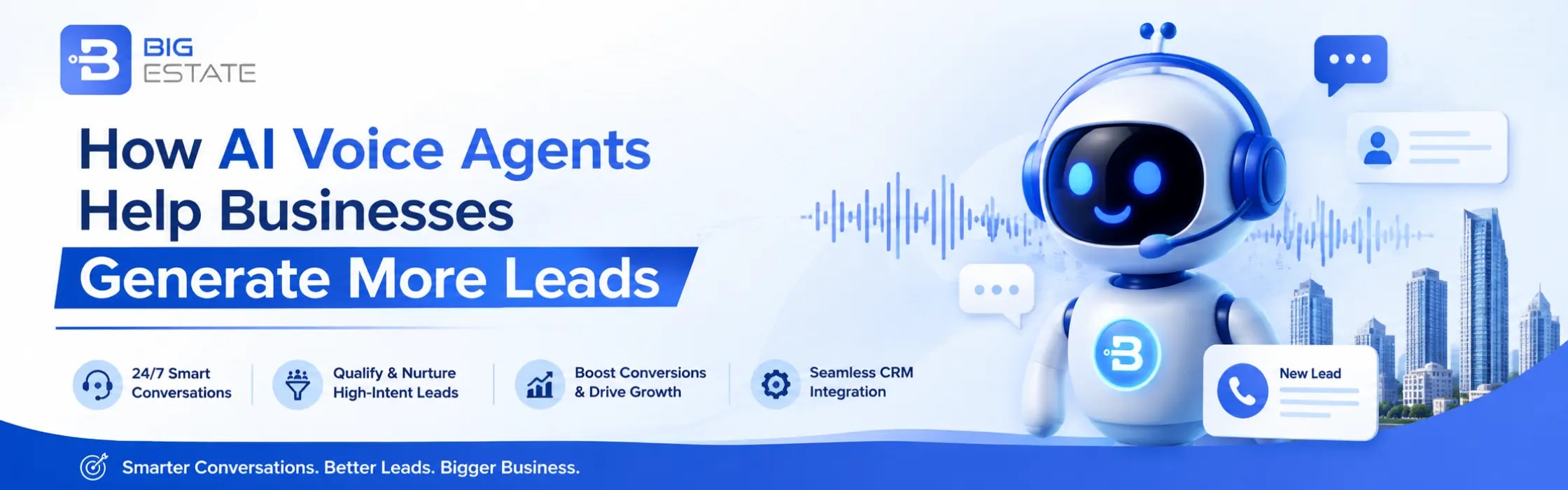 BIG
ESTATE

How AI Voice Agents Help Businesses
Generate More Leads

24/7 Smart Conversations

Qualify & Nurture High-Intent Leads

Boost Conversions & Drive Growth

Seamless CRM Integration

New Lead

Smarter Conversations. Better Leads. Bigger Business.